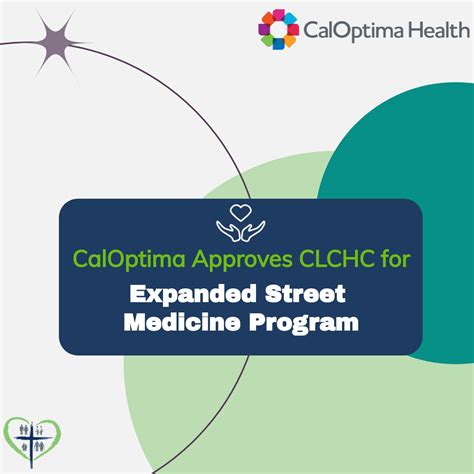 CalOptima Health

CalOptima Approves CLCHC for

Expanded Street Medicine Program